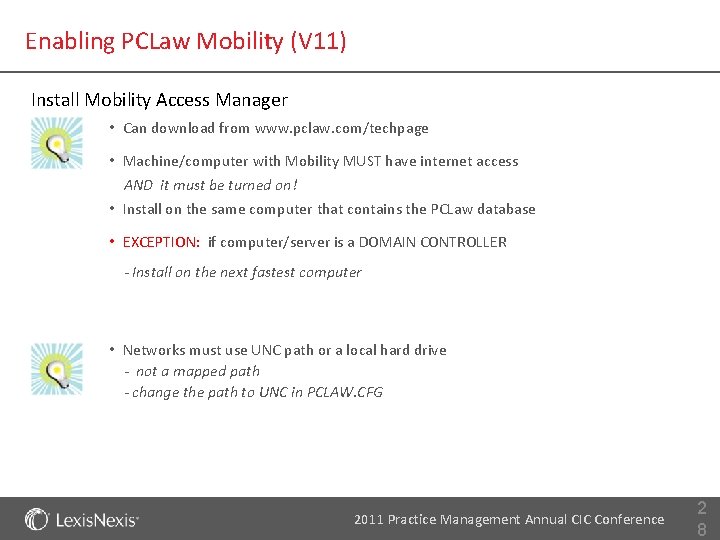 Enabling PCLaw Mobility (V11)

Install Mobility Access Manager

• Can download from www.pclaw.com/techpage

• Machine/computer with Mobility MUST have internet access AND it must be turned on!

• Install on the same computer that contains the PCLaw database

• EXCEPTION: if computer/server is a DOMAIN CONTROLLER

- Install on the next fastest computer

• Networks must use UNC path or a local hard drive
- not a mapped path
- change the path to UNC in PCLAW.CFG

LexisNexis®

2011 Practice Management Annual CIC Conference

28